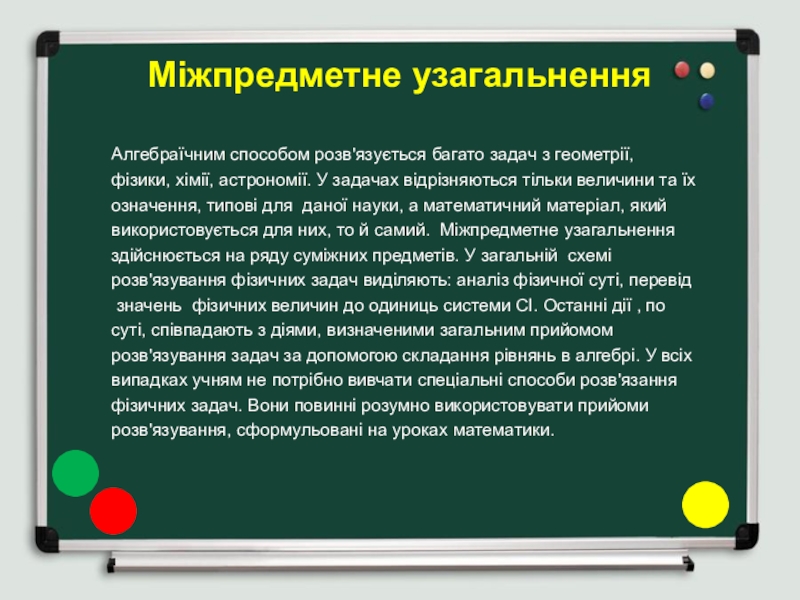 Міжпредметне узагальнення

Алгебраїчним способом розв'язується багато задач з геометрії, фізики, хімії, астрономії. У задачах відрізняються тільки величини та їх означення, типові для даної науки, а математичний матеріал, який використовується для них, то й самий. Міжпредметне узагальнення здійснюється на ряду суміжних предметів. У загальній схемі розв'язування фізичних задач виділяють: аналіз фізичної суті, перевід значень фізичних величин до одиниць системи СІ. Останні дії , по суті, співпадають з діями, визначеними загальним прийомом розв'язування задач за допомогою складання рівнянь в алгебрі. У всіх випадках учням не потрібно вивчати спеціальні способи розв'язання фізичних задач. Вони повинні розумно використовувати прийоми розв'язування, сформульовані на уроках математики.